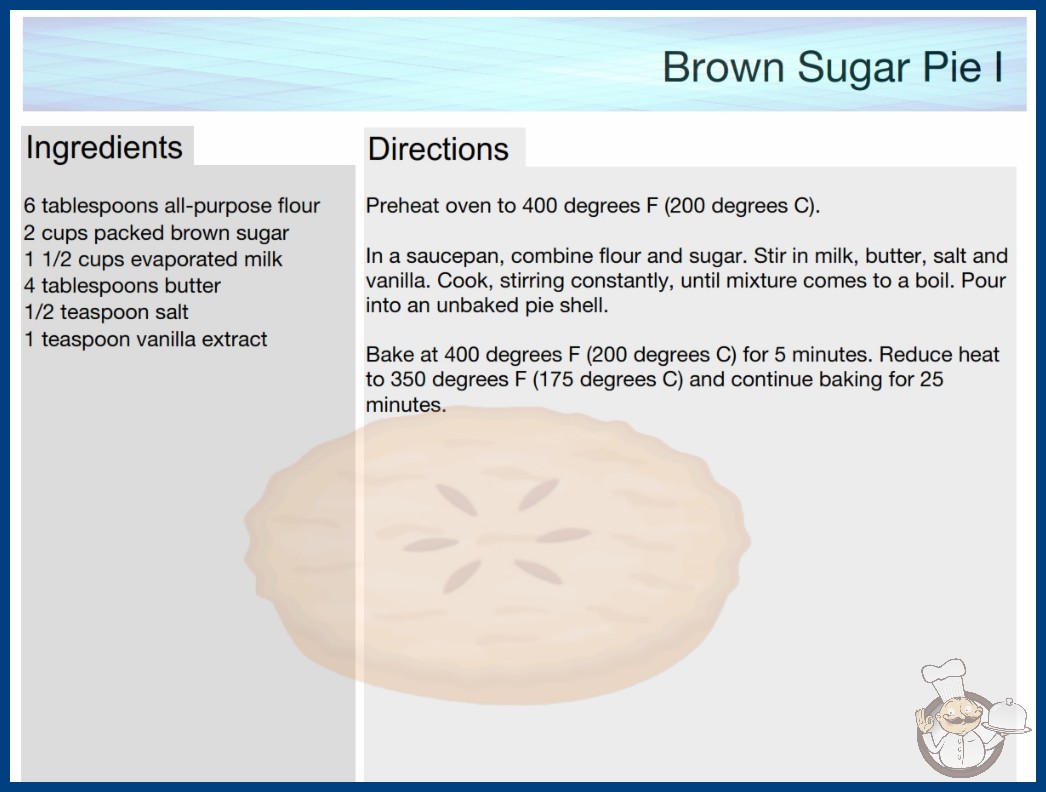 Brown Sugar Pie I

Ingredients

6 tablespoons all-purpose flour
2 cups packed brown sugar
1 1/2 cups evaporated milk
4 tablespoons butter
1/2 teaspoon salt
1 teaspoon vanilla extract

Directions

Preheat oven to 400 degrees F (200 degrees C).

In a saucepan, combine flour and sugar. Stir in milk, butter, salt and vanilla. Cook, stirring constantly, until mixture comes to a boil. Pour into an unbaked pie shell.

Bake at 400 degrees F (200 degrees C) for 5 minutes. Reduce heat to 350 degrees F (175 degrees C) and continue baking for 25 minutes.